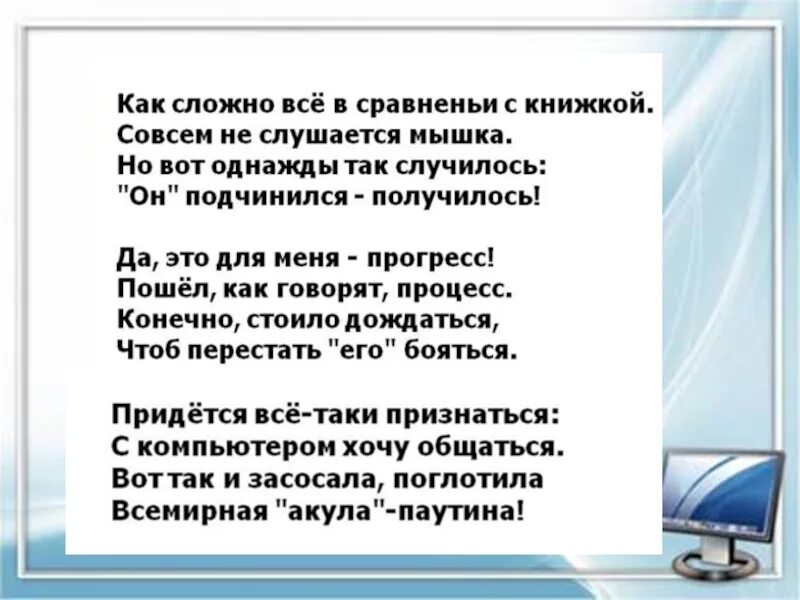 Как сложно всё в сравненьи с книжкой.
Совсем не слушается мышка.
Но вот однажды так случилось:
"Он" подчинился - получилось!

Да, это для меня - прогресс!
Пошёл, как говорят, процесс.
Конечно, стоило дождаться,
Чтоб перестать "его" бояться.

Придётся всё-таки признаться:
С компьютером хочу общаться.
Вот так и засосала, поглотила
Всемирная "акула"-паутина!